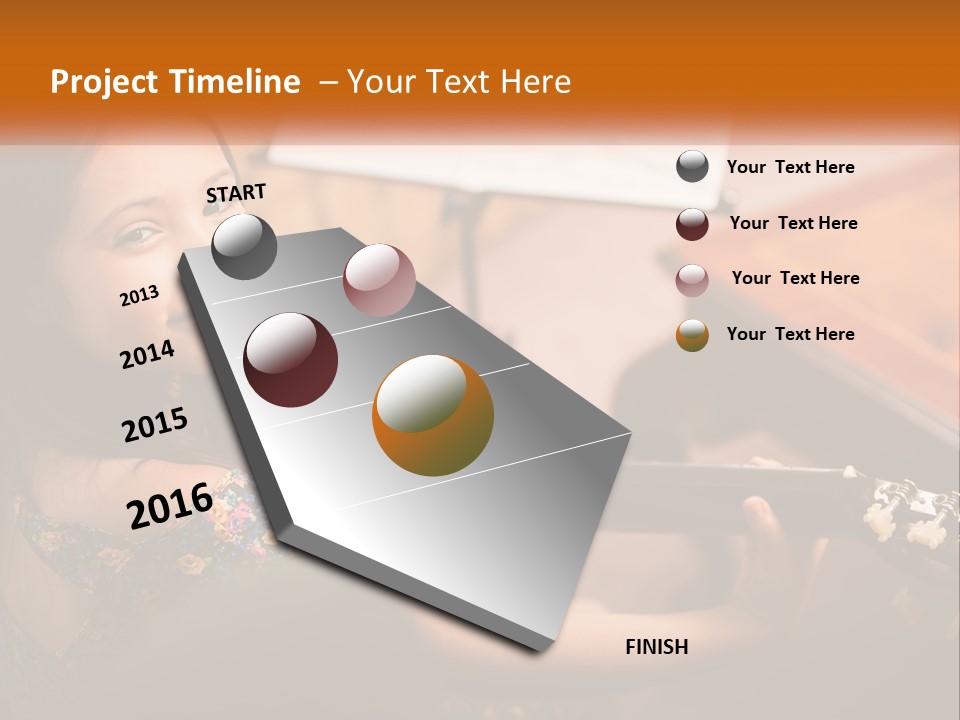 Project Timeline – Your Text Here

START

2013

2014

2015

2016

FINISH

Your Text Here

Your Text Here

Your Text Here

Your Text Here